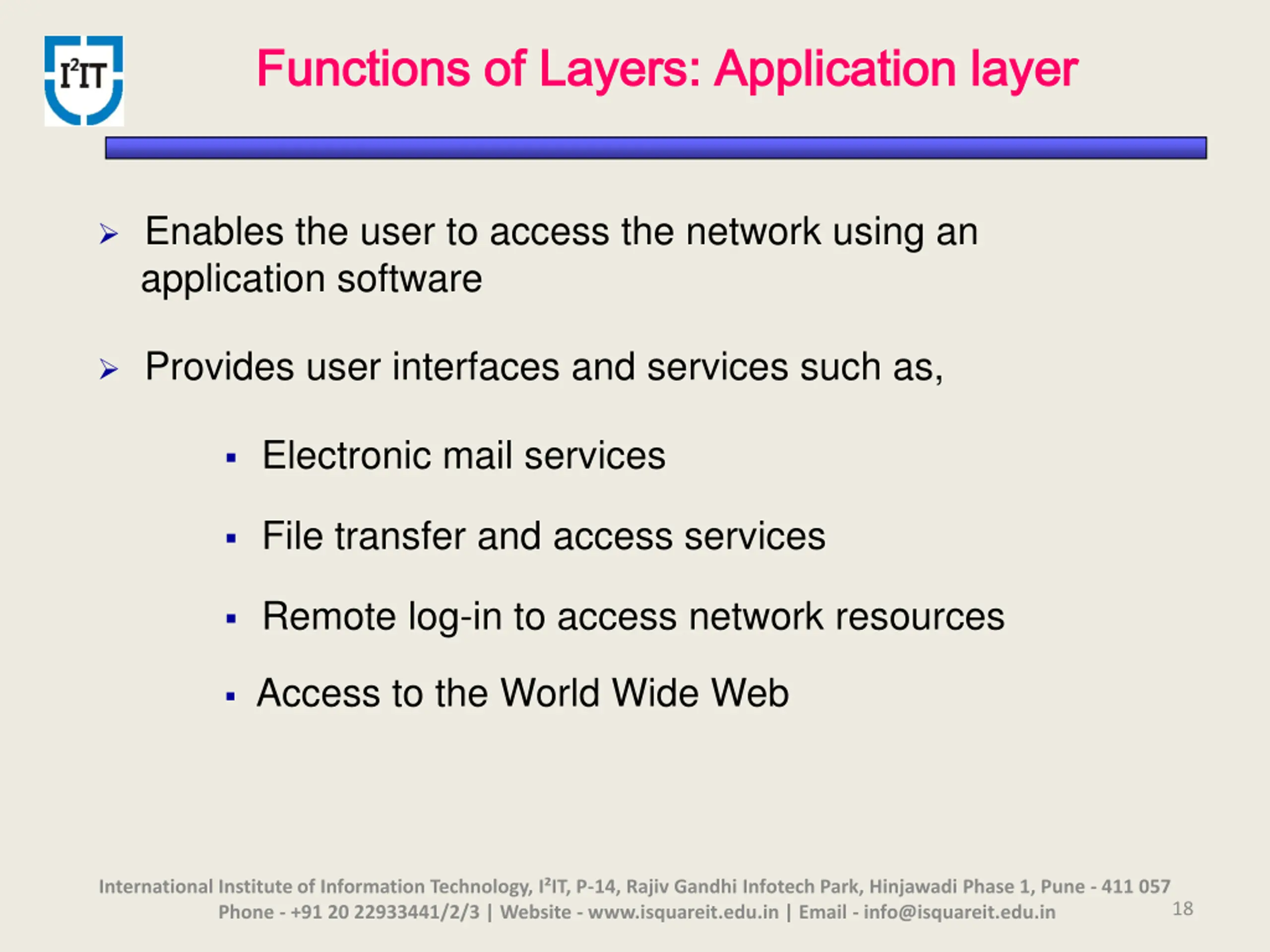 I²IT

Functions of Layers: Application layer

➢ Enables the user to access the network using an application software

➢ Provides user interfaces and services such as,

▪ Electronic mail services

▪ File transfer and access services

▪ Remote log-in to access network resources

▪ Access to the World Wide Web

International Institute of Information Technology, I²IT, P-14, Rajiv Gandhi Infotech Park, Hinjawadi Phase 1, Pune - 411 057
Phone - +91 20 22933441/2/3 | Website - www.isquareit.edu.in | Email - info@isquareit.edu.in

18